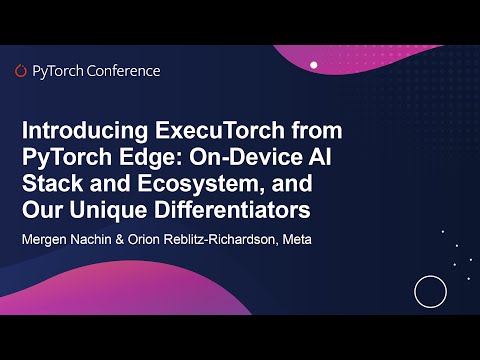 PyTorch Conference

Introducing ExecuTorch from PyTorch Edge: On-Device AI Stack and Ecosystem, and Our Unique Differentiators

Mergen Nachin & Orion Reblitz-Richardson, Meta